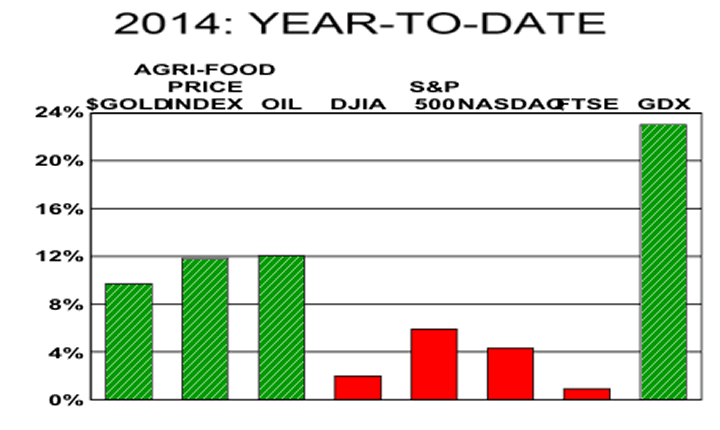 2014: YEAR-TO-DATE

$GOLD

AGRI-FOOD PRICE INDEX

OIL

DJIA

S&P 500

NASDAQ

FTSE

GDX

24%
20%
16%
12%
8%
4%
0%